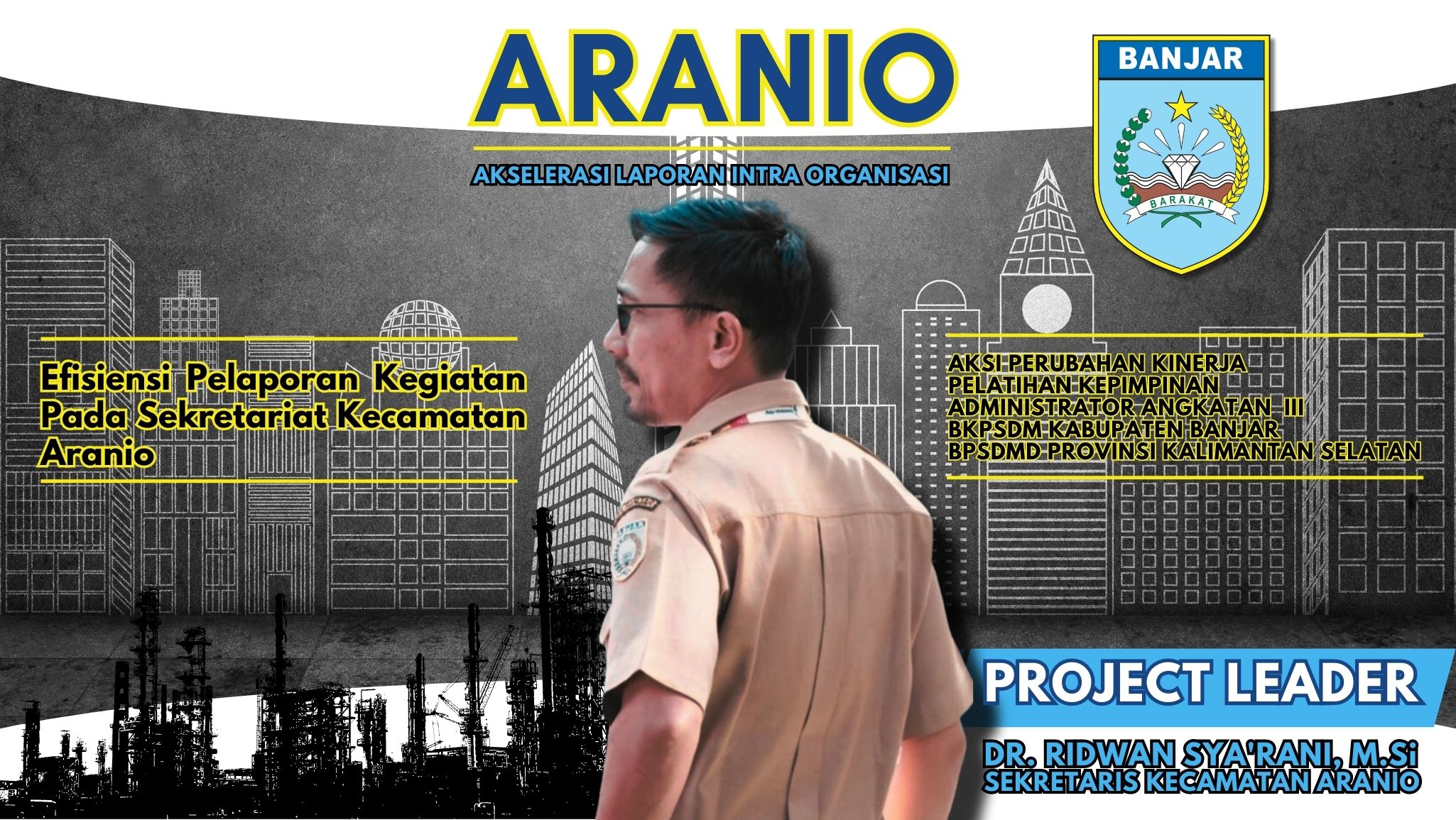 ARANIO

AKSELERASI LAPORAN INTRA ORGANISASI

BANJAR

BARAKAT

Efisiensi Pelaporan Kegiatan Pada Sekretariat Kecamatan Aranio

AKSI PERUBAHAN KINERJA
PELATIHAN KEPIMPINAN
ADMINISTRATOR ANGKATAN III
BKPSDM KABUPATEN BANJAR
BPSDMD PROVINSI KALIMANTAN SELATAN

PROJECT LEADER

DR. RIDWAN SYA'RANI, M.Si
SEKRETARIS KECAMATAN ARANIO